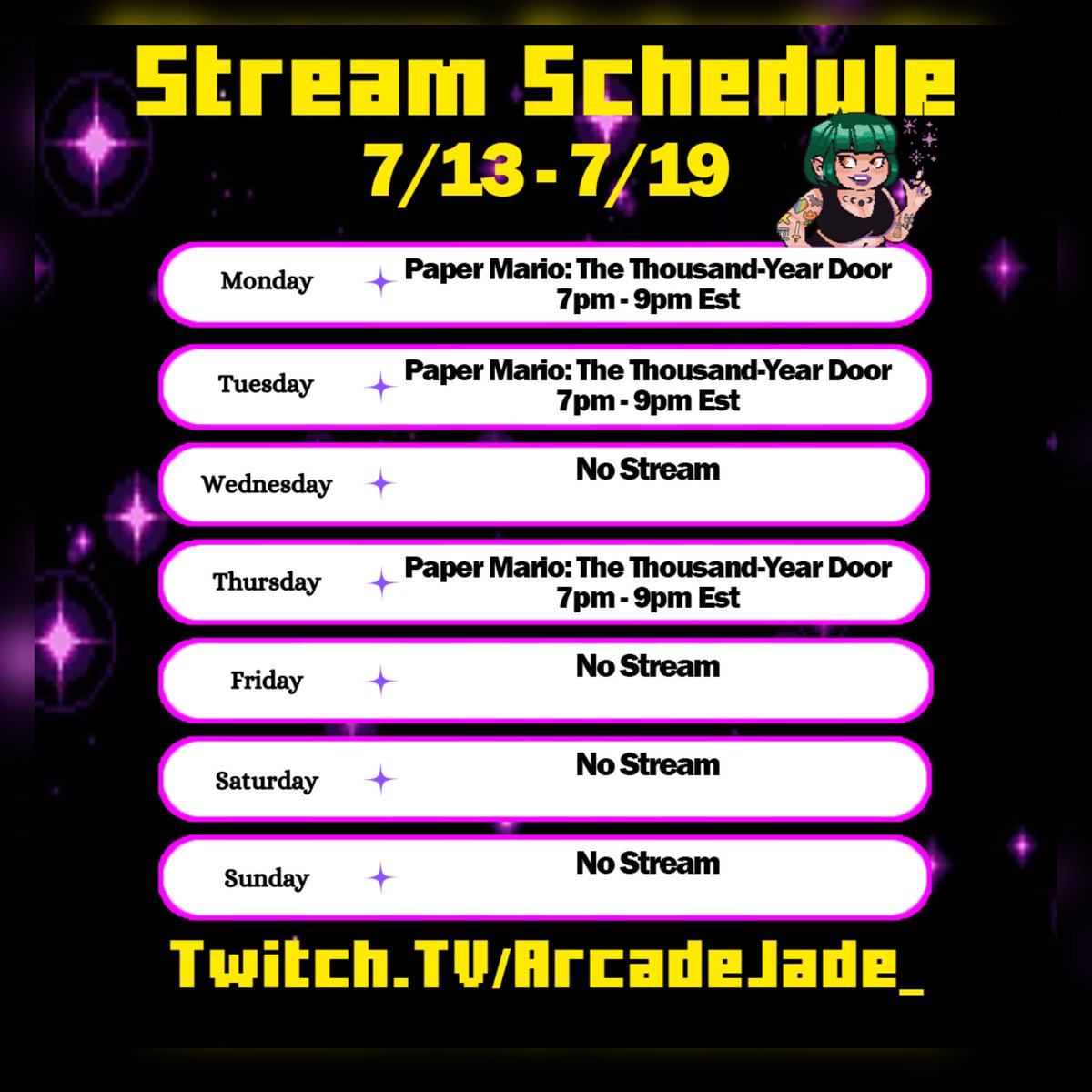 Stream Schedule
7/13 - 7/19

Monday
Paper Mario: The Thousand-Year Door
7pm - 9pm Est

Tuesday
Paper Mario: The Thousand-Year Door
7pm - 9pm Est

Wednesday
No Stream

Thursday
Paper Mario: The Thousand-Year Door
7pm - 9pm Est

Friday
No Stream

Saturday
No Stream

Sunday
No Stream

Twitch.TV/ArcadeJade_